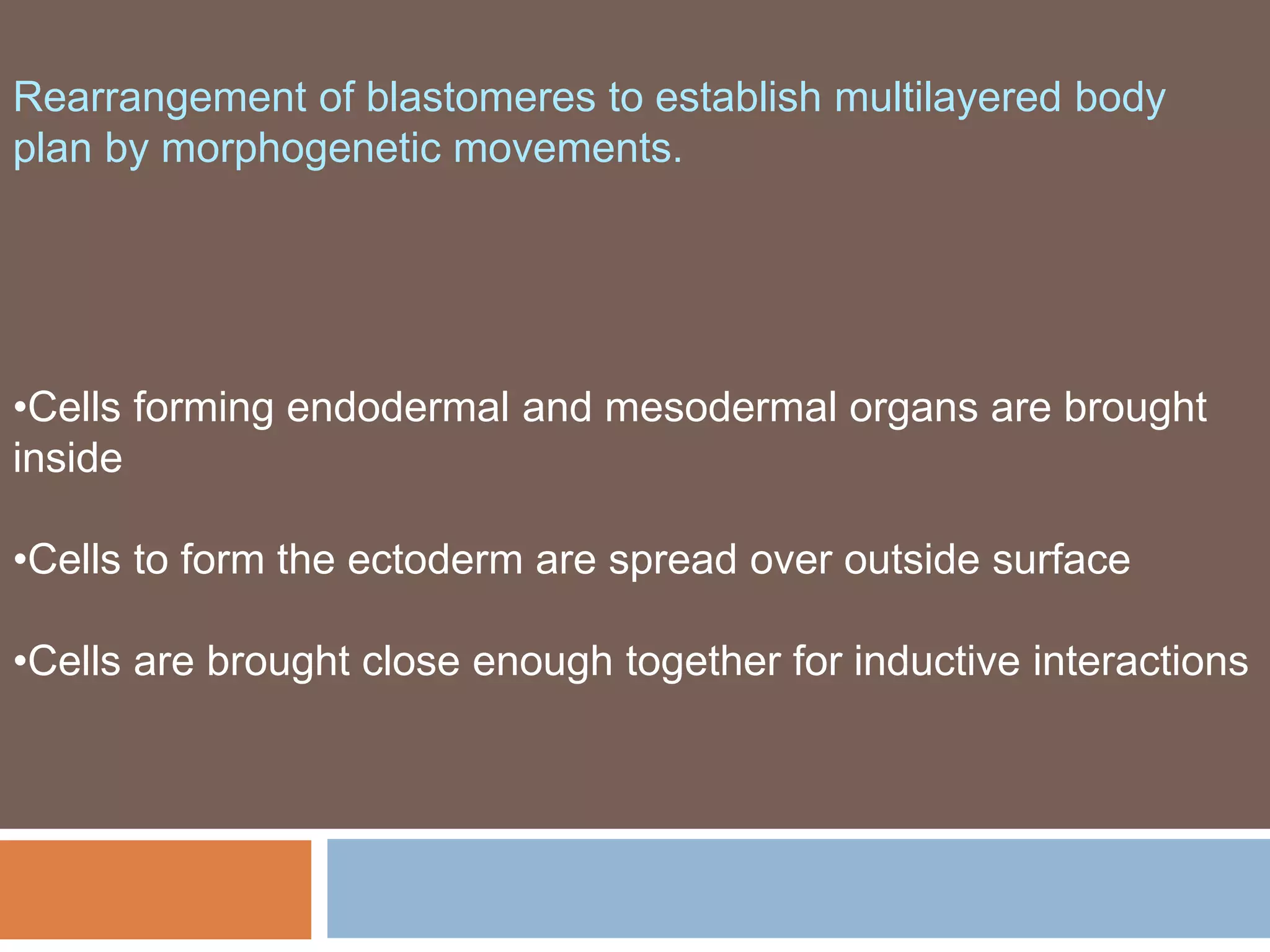 Rearrangement of blastomeres to establish multilayered body plan by morphogenetic movements.

•Cells forming endodermal and mesodermal organs are brought inside

•Cells to form the ectoderm are spread over outside surface

•Cells are brought close enough together for inductive interactions